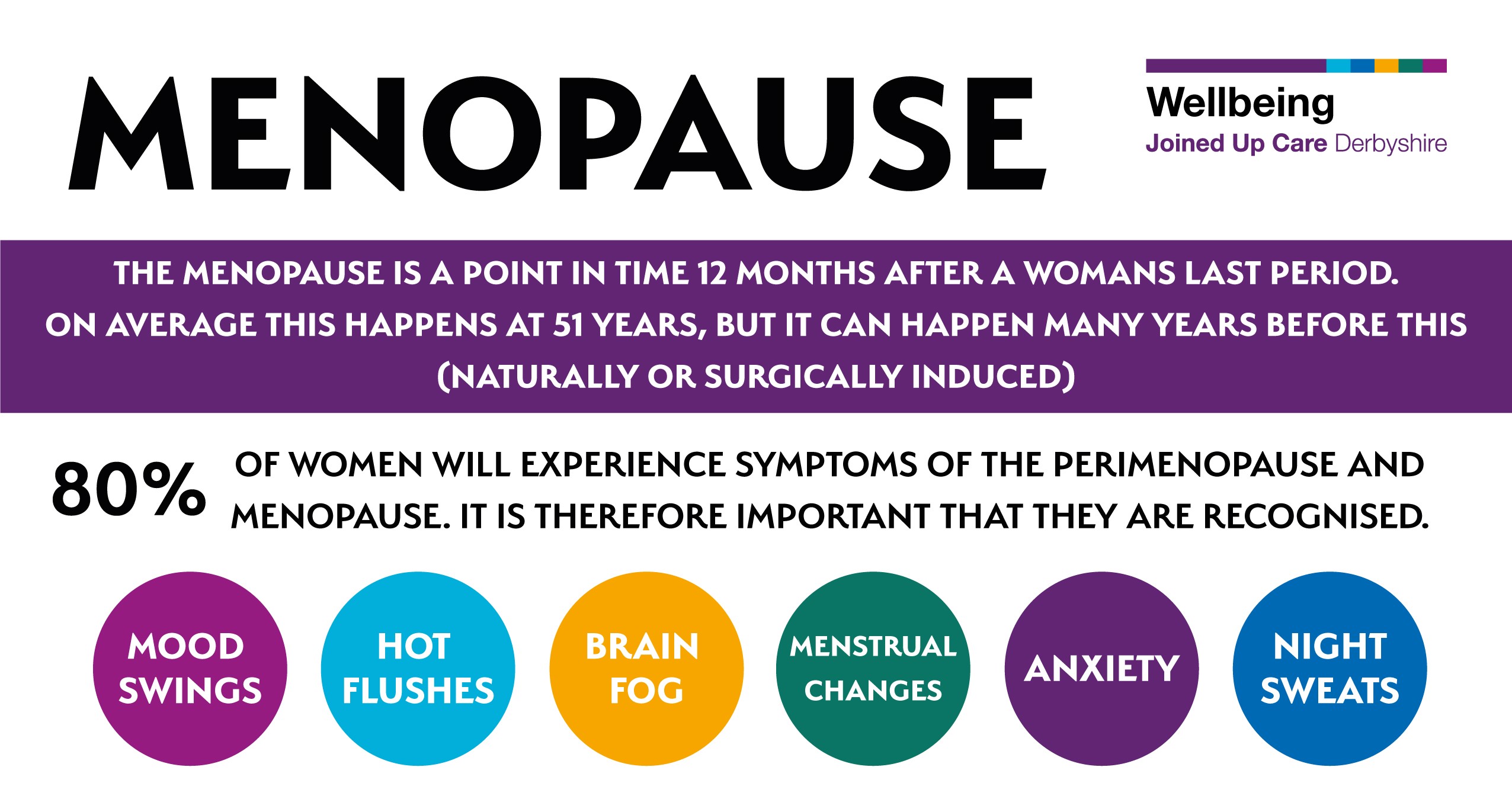 MENOPAUSE

Wellbeing
Joined Up Care Derbyshire

THE MENOPAUSE IS A POINT IN TIME 12 MONTHS AFTER A WOMANS LAST PERIOD. ON AVERAGE THIS HAPPENS AT 51 YEARS, BUT IT CAN HAPPEN MANY YEARS BEFORE THIS (NATURALLY OR SURGICALLY INDUCED)

80% OF WOMEN WILL EXPERIENCE SYMPTOMS OF THE PERIMENOPAUSE AND MENOPAUSE. IT IS THEREFORE IMPORTANT THAT THEY ARE RECOGNISED.

MOOD SWINGS

HOT FLUSHES

BRAIN FOG

MENSTRUAL CHANGES

ANXIETY

NIGHT SWEATS